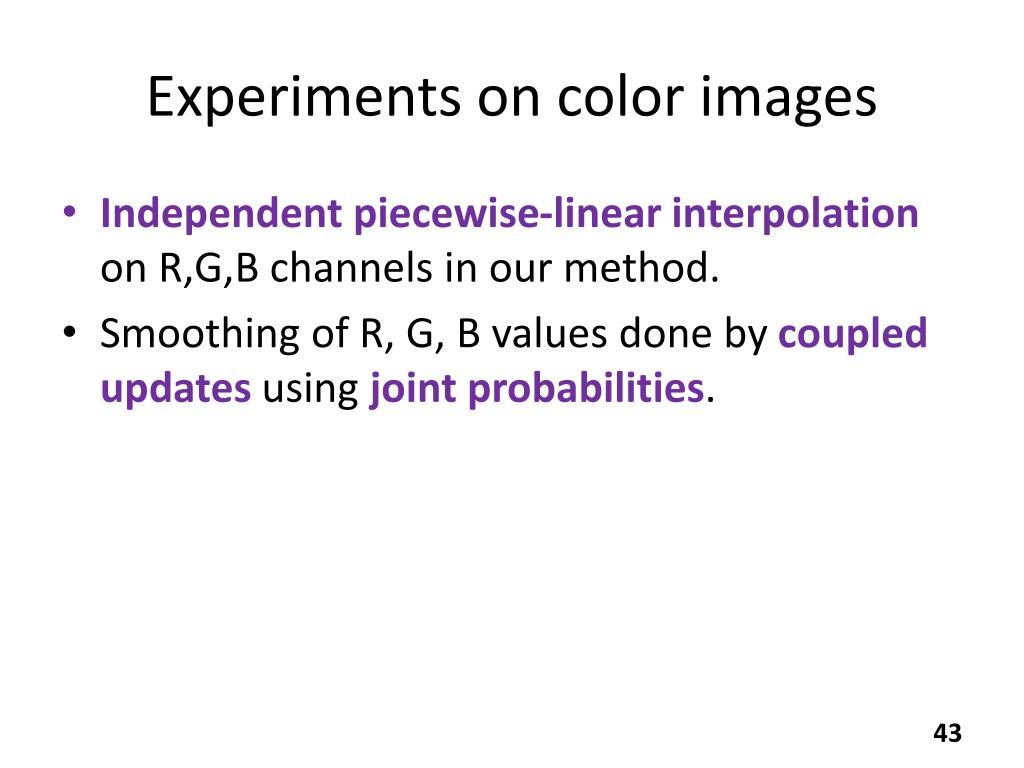 Experiments on color images

• Independent piecewise-linear interpolation on R,G,B channels in our method.
• Smoothing of R, G, B values done by coupled updates using joint probabilities.

43